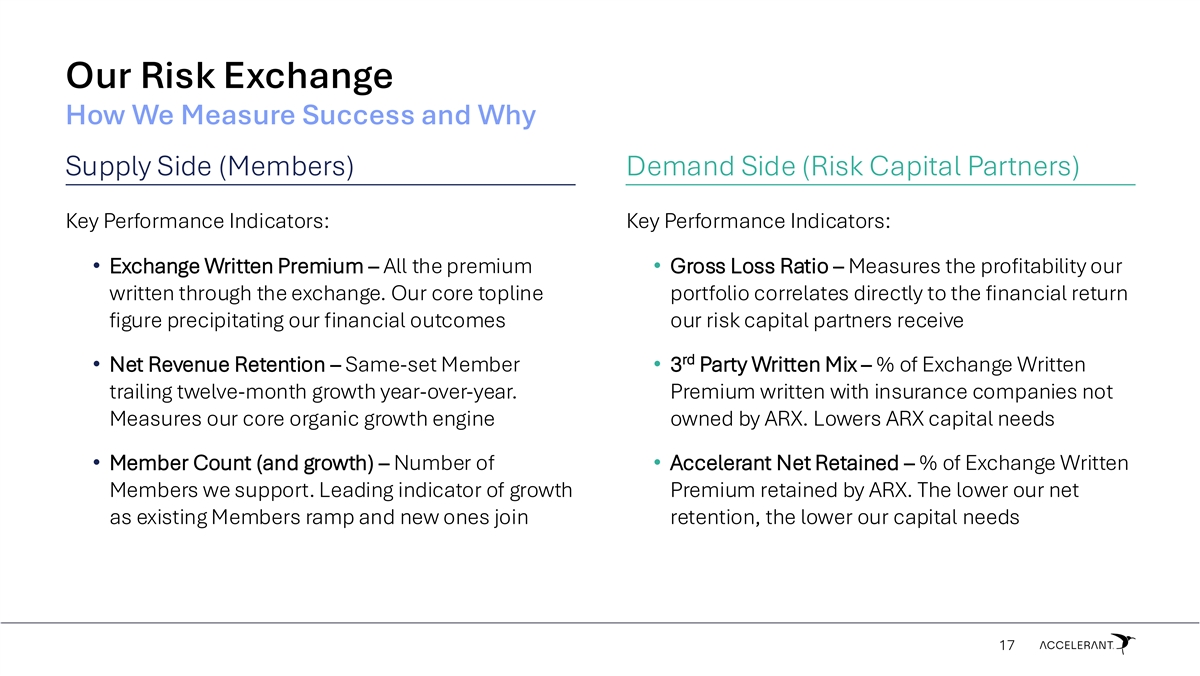 Our Risk Exchange
How We Measure Success and Why

Supply Side (Members)

Key Performance Indicators:

• Exchange Written Premium – All the premium written through the exchange. Our core topline figure precipitating our financial outcomes

• Net Revenue Retention – Same-set Member trailing twelve-month growth year-over-year. Measures our core organic growth engine

• Member Count (and growth) – Number of Members we support. Leading indicator of growth as existing Members ramp and new ones join

Demand Side (Risk Capital Partners)

Key Performance Indicators:

• Gross Loss Ratio – Measures the profitability our portfolio correlates directly to the financial return our risk capital partners receive

• 3$^{rd}$ Party Written Mix – % of Exchange Written Premium written with insurance companies not owned by ARX. Lowers ARX capital needs

• Accelerant Net Retained – % of Exchange Written Premium retained by ARX. The lower our net retention, the lower our capital needs

17 ACCELERANT